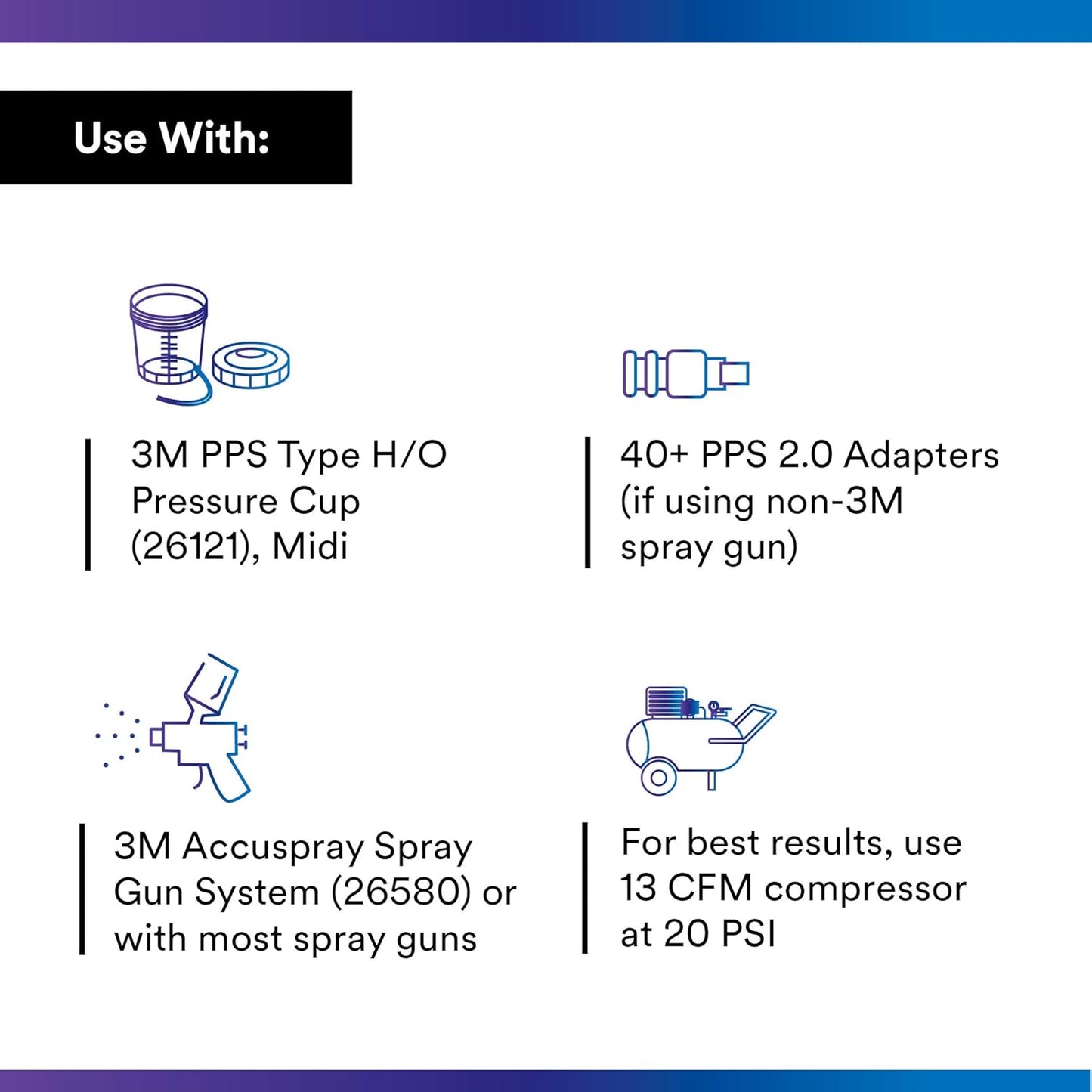 Use With:

3M PPS Type H/O Pressure Cup (26121), Midi

40+ PPS 2.0 Adapters (if using non-3M spray gun)

3M Accuspray Spray Gun System (26580) or with most spray guns

For best results, use 13 CFM compressor at 20 PSI